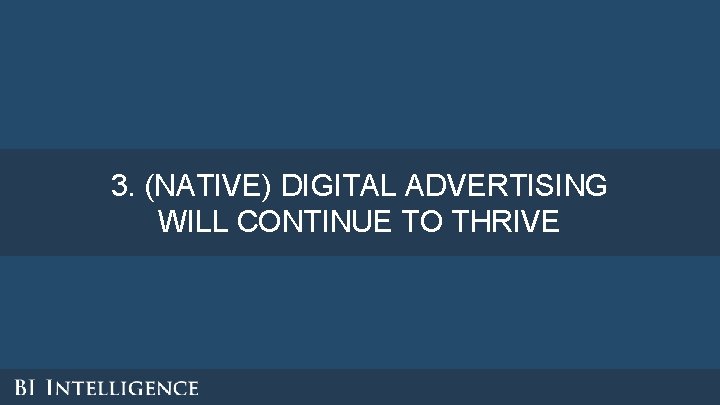 3. (NATIVE) DIGITAL ADVERTISING WILL CONTINUE TO THRIVE

BI INTELLIGENCE